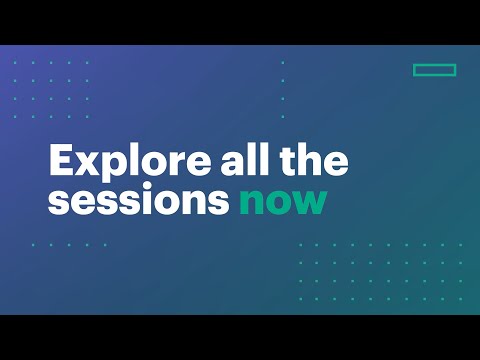 Explore all the sessions now